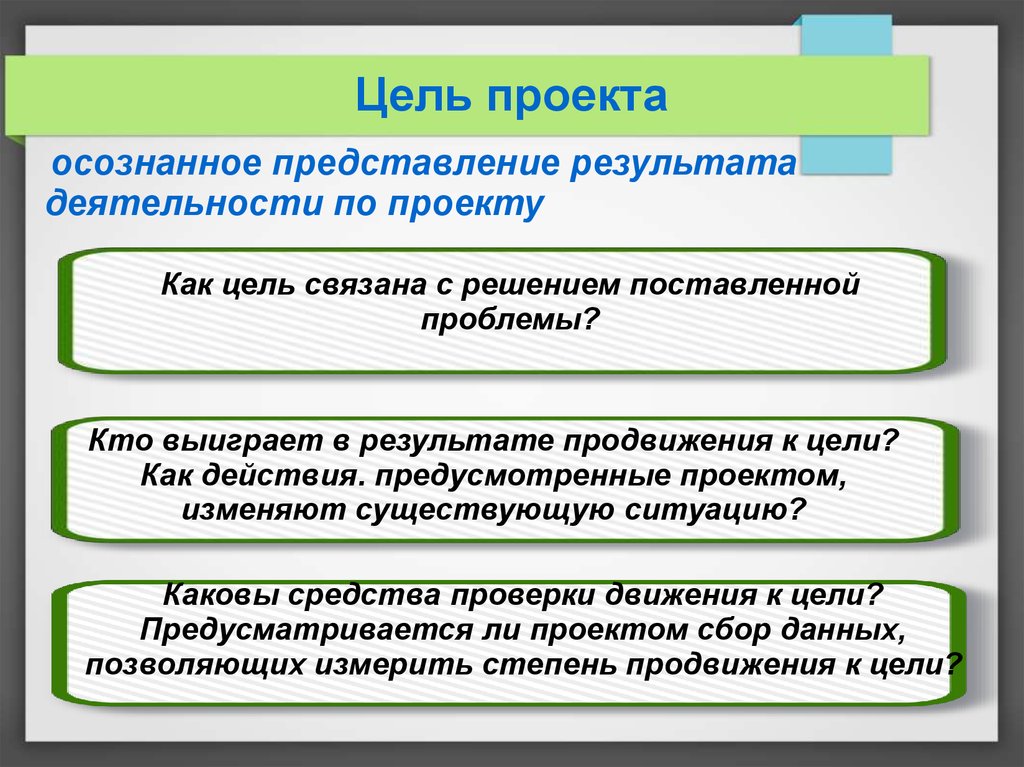 Цель проекта

осознанное представление результата деятельности по проекту

Как цель связана с решением поставленной проблемы?

Кто выиграет в результате продвижения к цели? Как действия. предусмотренные проектом, изменяют существующую ситуацию?

Каковы средства проверки движения к цели? Предусматривается ли проектом сбор данных, позволяющих измерить степень продвижения к цели?